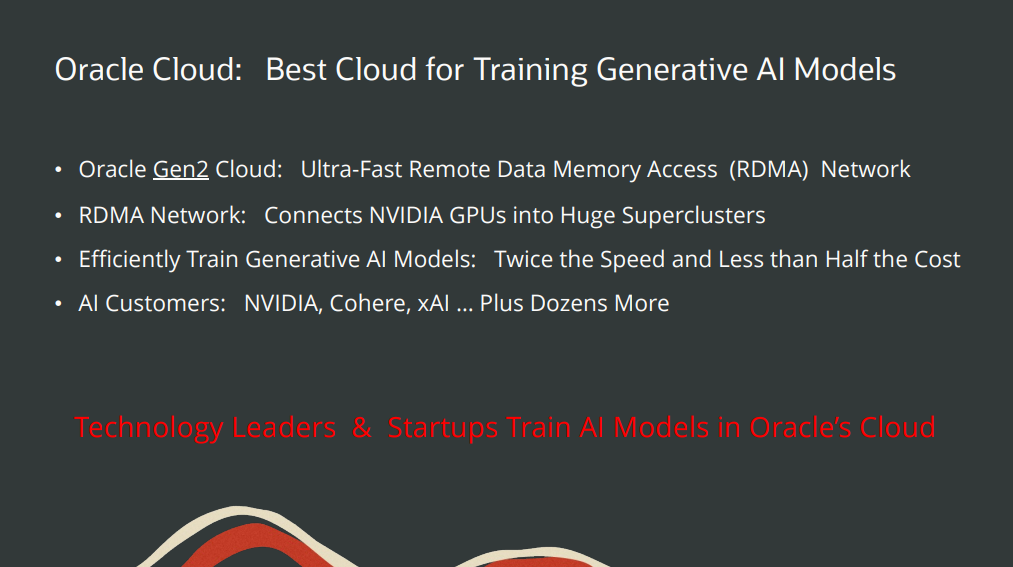 Oracle Cloud: Best Cloud for Training Generative AI Models

• Oracle Gen2 Cloud: Ultra-Fast Remote Data Memory Access (RDMA) Network
• RDMA Network: Connects NVIDIA GPUs into Huge Superclusters
• Efficiently Train Generative AI Models: Twice the Speed and Less than Half the Cost
• AI Customers: NVIDIA, Cohere, xAI … Plus Dozens More

Technology Leaders & Startups Train AI Models in Oracle's Cloud